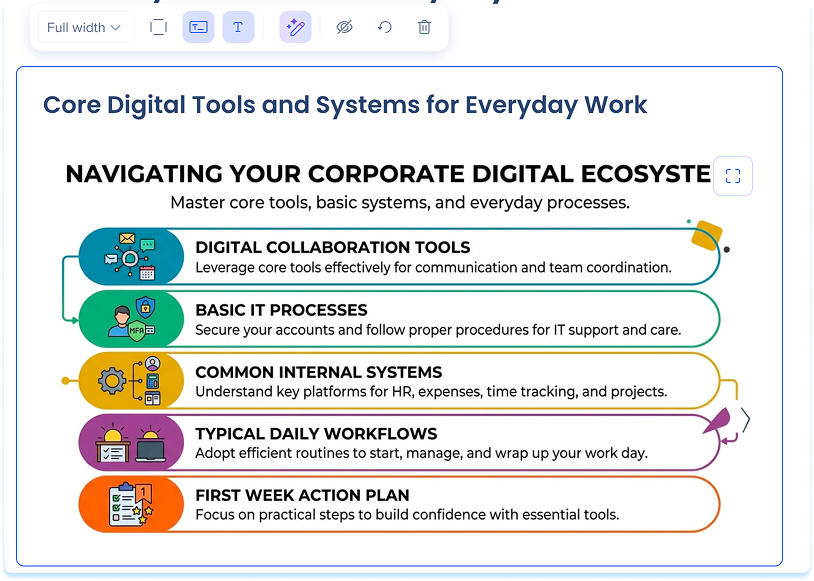 Full width

Core Digital Tools and Systems for Everyday Work

NAVIGATING YOUR CORPORATE DIGITAL ECOSYSTE

Master core tools, basic systems, and everyday processes.

DIGITAL COLLABORATION TOOLS
Leverage core tools effectively for communication and team coordination.

MFA

BASIC IT PROCESSES
Secure your accounts and follow proper procedures for IT support and care.

COMMON INTERNAL SYSTEMS
Understand key platforms for HR, expenses, time tracking, and projects.

TYPICAL DAILY WORKFLOWS
Adopt efficient routines to start, manage, and wrap up your work day.

FIRST WEEK ACTION PLAN
Focus on practical steps to build confidence with essential tools.